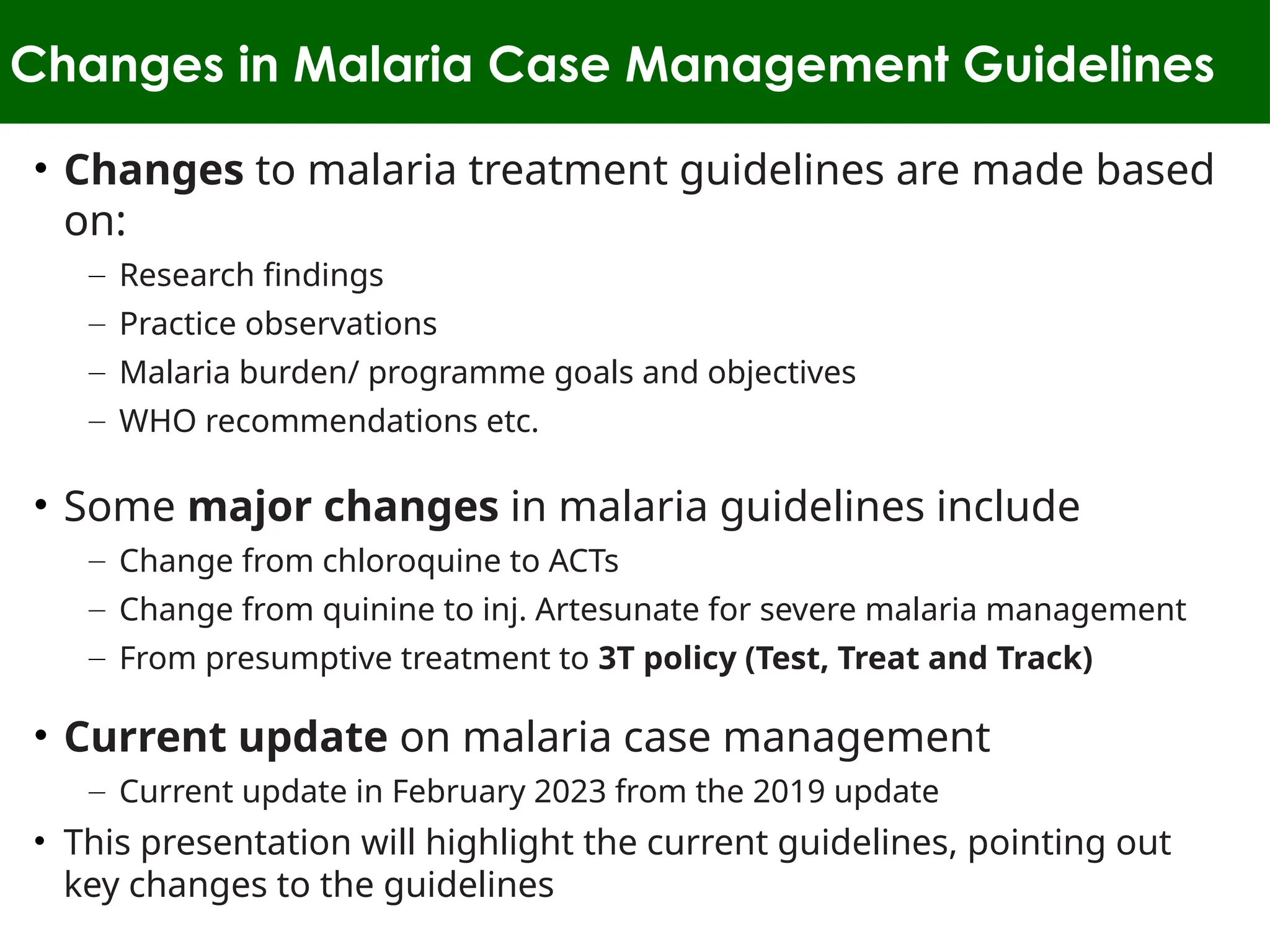 Changes in Malaria Case Management Guidelines

• Changes to malaria treatment guidelines are made based on:
– Research findings
– Practice observations
– Malaria burden/ programme goals and objectives
– WHO recommendations etc.

• Some major changes in malaria guidelines include
– Change from chloroquine to ACTs
– Change from quinine to inj. Artesunate for severe malaria management
– From presumptive treatment to 3T policy (Test, Treat and Track)

• Current update on malaria case management
– Current update in February 2023 from the 2019 update

• This presentation will highlight the current guidelines, pointing out key changes to the guidelines